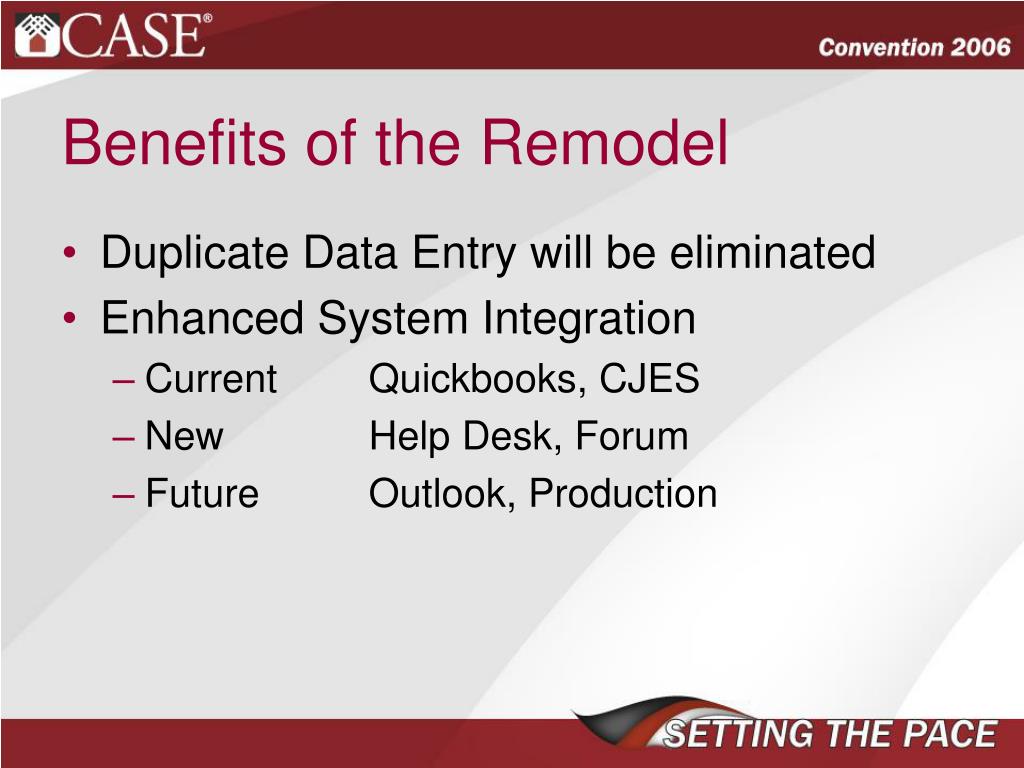 CASE®

Convention 2006

Benefits of the Remodel

• Duplicate Data Entry will be eliminated
• Enhanced System Integration
 – Current Quickbooks, CJES
 – New Help Desk, Forum
 – Future Outlook, Production

SETTING THE PACE